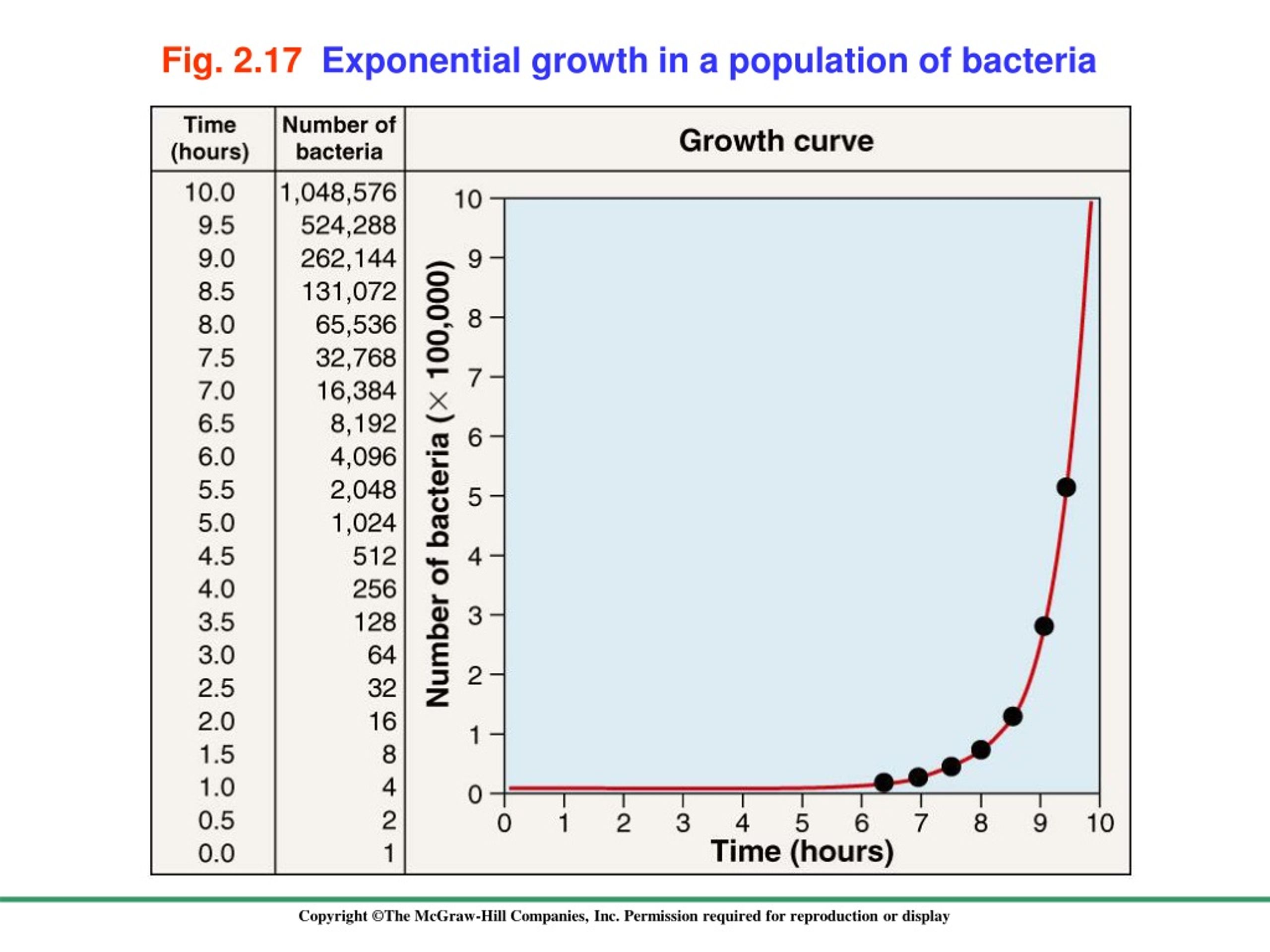 Fig. 2.17 Exponential growth in a population of bacteria

| Time (hours) | Number of bacteria |
|---|---|
| 10.0 | 1,048,576 |
| 9.5 | 524,288 |
| 9.0 | 262,144 |
| 8.5 | 131,072 |
| 8.0 | 65,536 |
| 7.5 | 32,768 |
| 7.0 | 16,384 |
| 6.5 | 8,192 |
| 6.0 | 4,096 |
| 5.5 | 2,048 |
| 5.0 | 1,024 |
| 4.5 | 512 |
| 4.0 | 256 |
| 3.5 | 128 |
| 3.0 | 64 |
| 2.5 | 32 |
| 2.0 | 16 |
| 1.5 | 8 |
| 1.0 | 4 |
| 0.5 | 2 |
| 0.0 | 1 |

Growth curve

Number of bacteria ($\times$ 100,000)

10
9
8
7
6
5
4
3
2
1
0

0 1 2 3 4 5 6 7 8 9 10

Time (hours)

Copyright ©The McGraw-Hill Companies, Inc. Permission required for reproduction or display